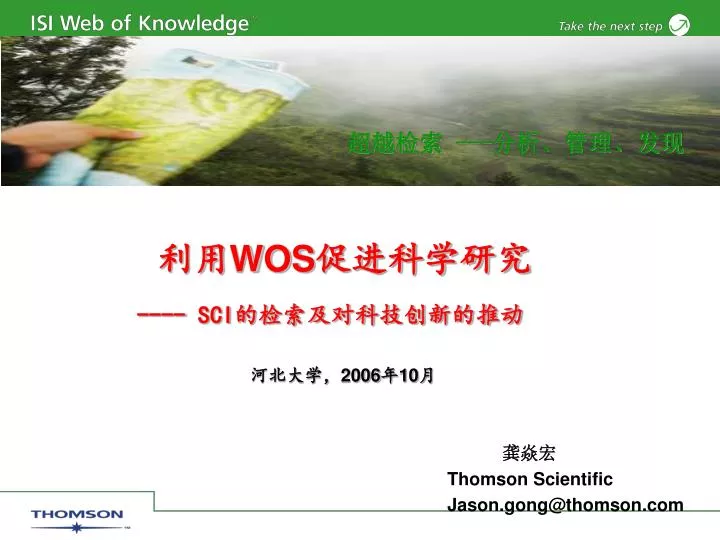 ISI Web of Knowledge

Take the next step

超越检索 ——分析、管理、发现

利用WOS促进科学研究

---- SCI的检索及对科技创新的推动

河北大学，2006年10月

龚焱宏
Thomson Scientific
Jason.gong@thomson.com

THOMSON